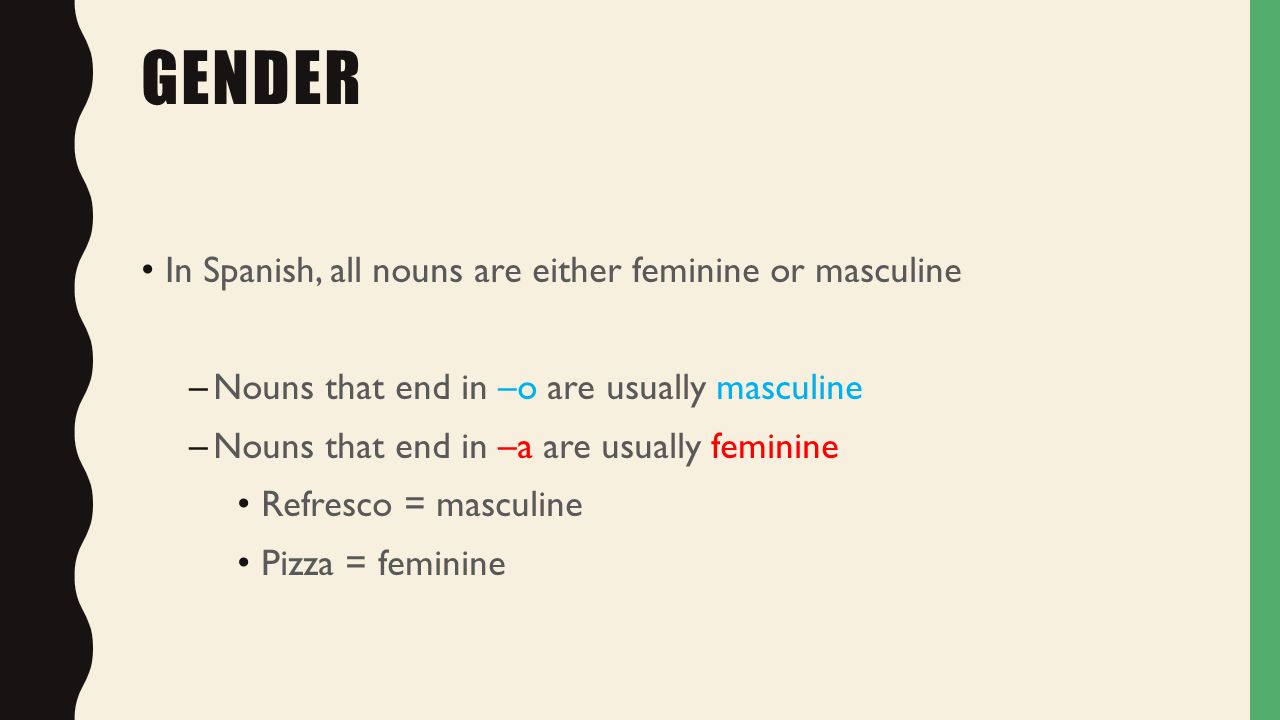 GENDER

• In Spanish, all nouns are either feminine or masculine

– Nouns that end in –o are usually masculine

– Nouns that end in –a are usually feminine

• Refresco = masculine

• Pizza = feminine